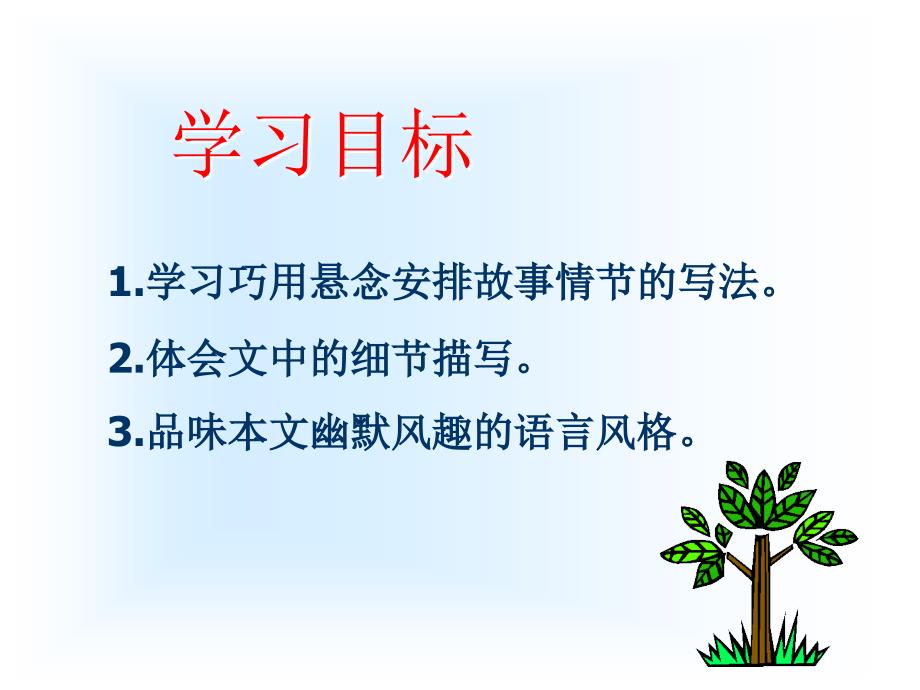 学习目标

1.学习巧用悬念安排故事情节的写法。

2.体会文中的细节描写。

3.品味本文幽默风趣的语言风格。